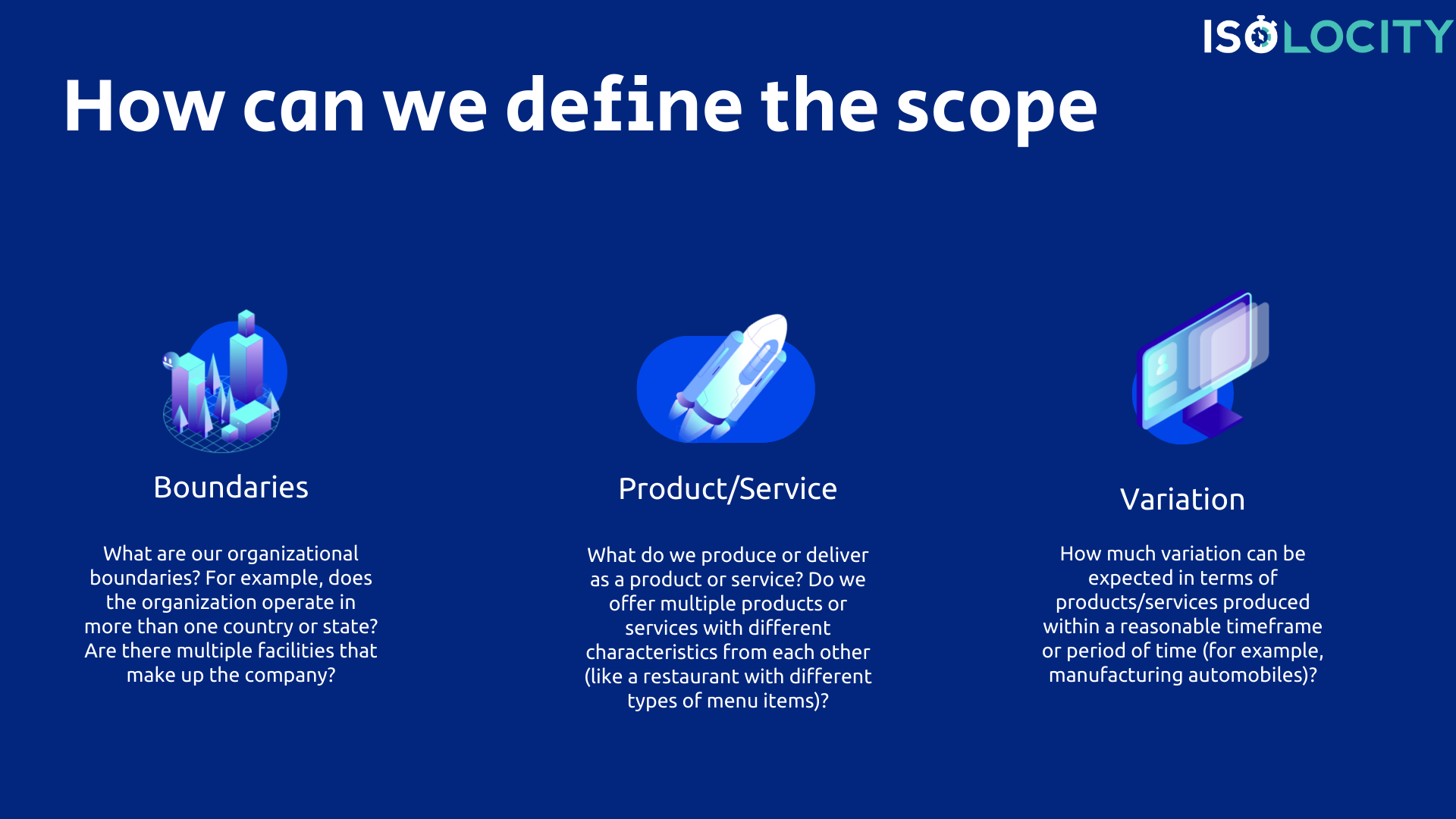 ISOLOCITY

How can we define the scope

Boundaries

What are our organizational boundaries? For example, does the organization operate in more than one country or state? Are there multiple facilities that make up the company?

Product/Service

What do we produce or deliver as a product or service? Do we offer multiple products or services with different characteristics from each other (like a restaurant with different types of menu items)?

Variation

How much variation can be expected in terms of products/services produced within a reasonable timeframe or period of time (for example, manufacturing automobiles)?